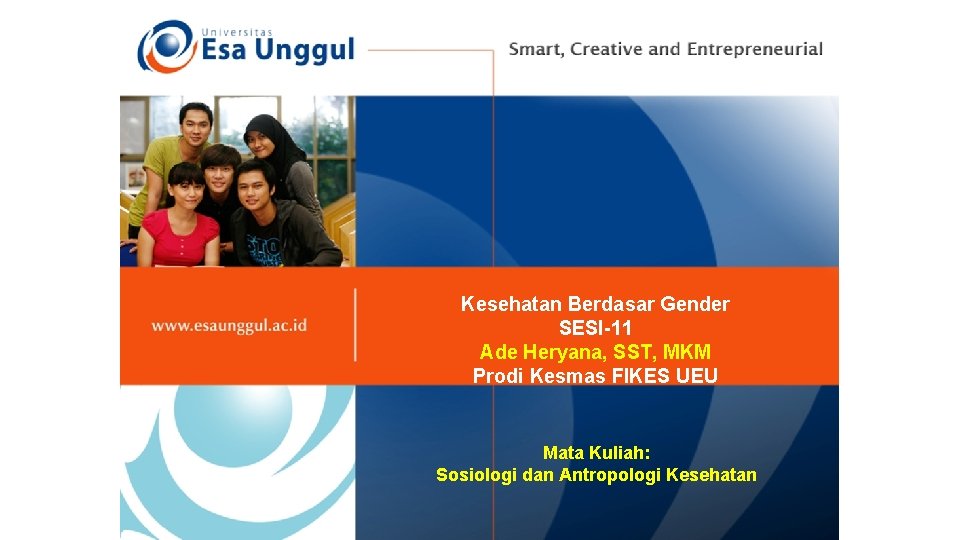 Universitas
Esa Unggul

Smart, Creative and Entrepreneurial

www.esaunggul.ac.id

Kesehatan Berdasar Gender
SESI-11
Ade Heryana, SST, MKM
Prodi Kesmas FIKES UEU

Mata Kuliah:
Sosiologi dan Antropologi Kesehatan